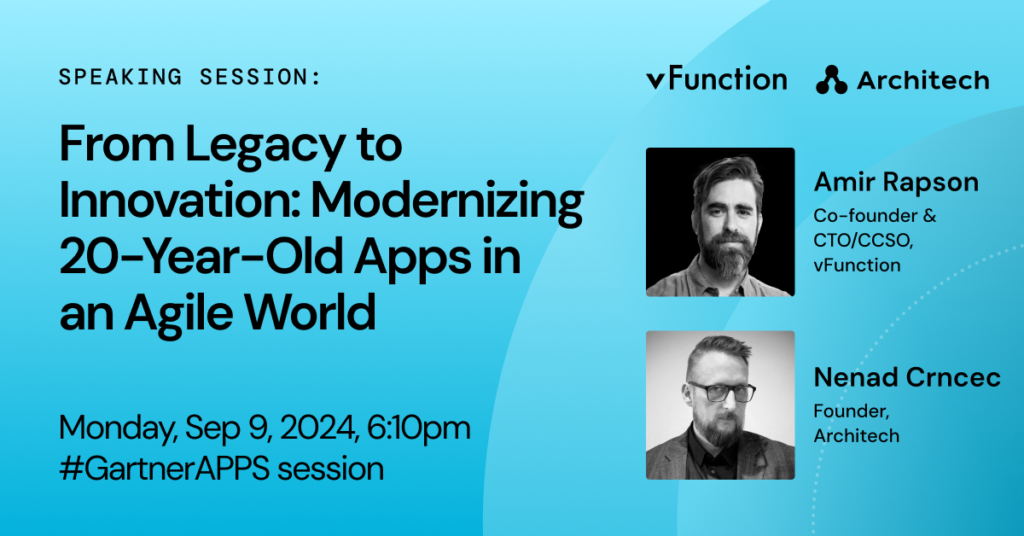 SPEAKING SESSION:

From Legacy to Innovation: Modernizing 20-Year-Old Apps in an Agile World

Monday, Sep 9, 2024, 6:10pm
#GartnerAPPS session

vFunction

Architech

Amir Rapson
Co-founder & CTO/CCSO, vFunction

Nenad Crncec
Founder, Architech